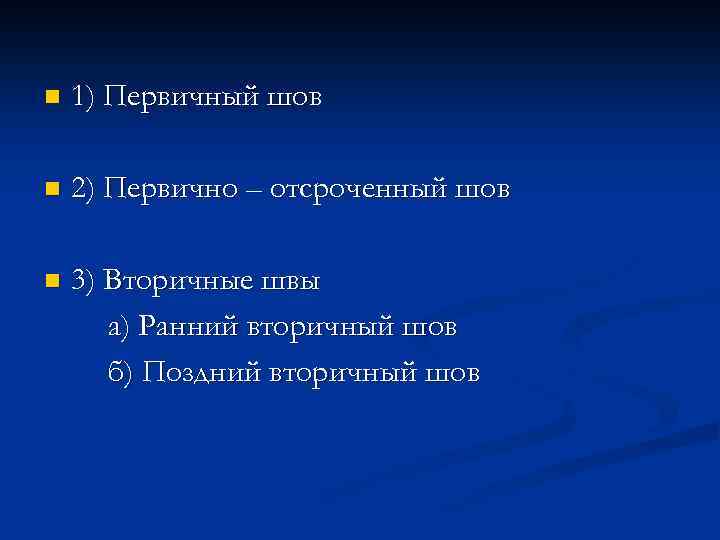 1) Первичный шов

2) Первично – отсроченный шов

3) Вторичные швы

а) Ранний вторичный шов

б) Поздний вторичный шов